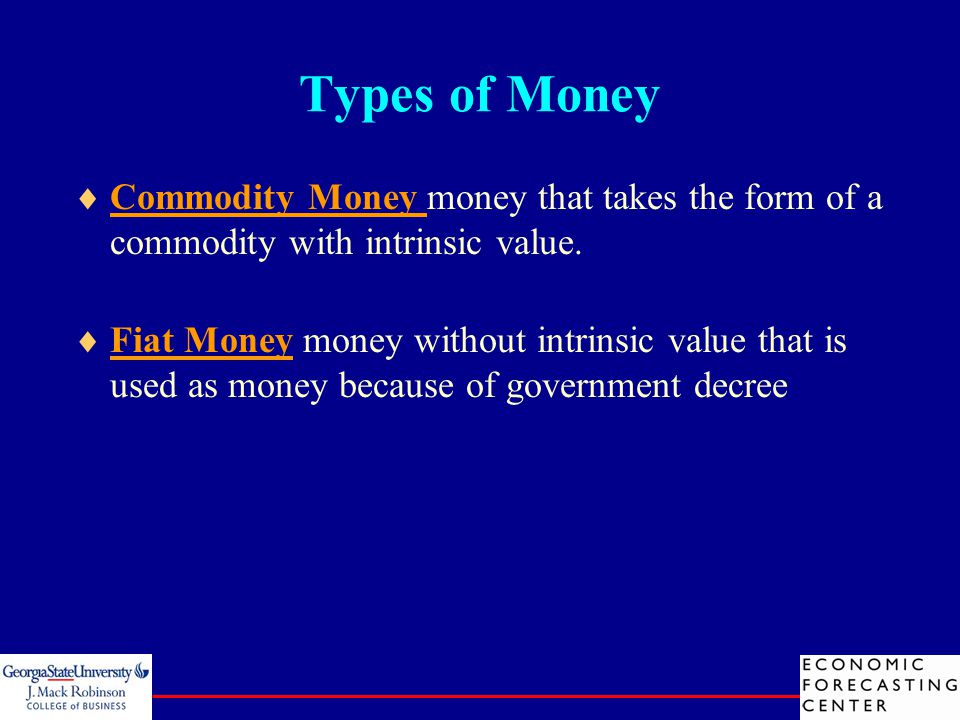 Types of Money

♦ Commodity Money money that takes the form of a commodity with intrinsic value.

♦ Fiat Money money without intrinsic value that is used as money because of government decree

GeorgiaStateUniversity
J. Mack Robinson
COLLEGE of BUSINESS

ECONOMIC
FORECASTING
CENTER